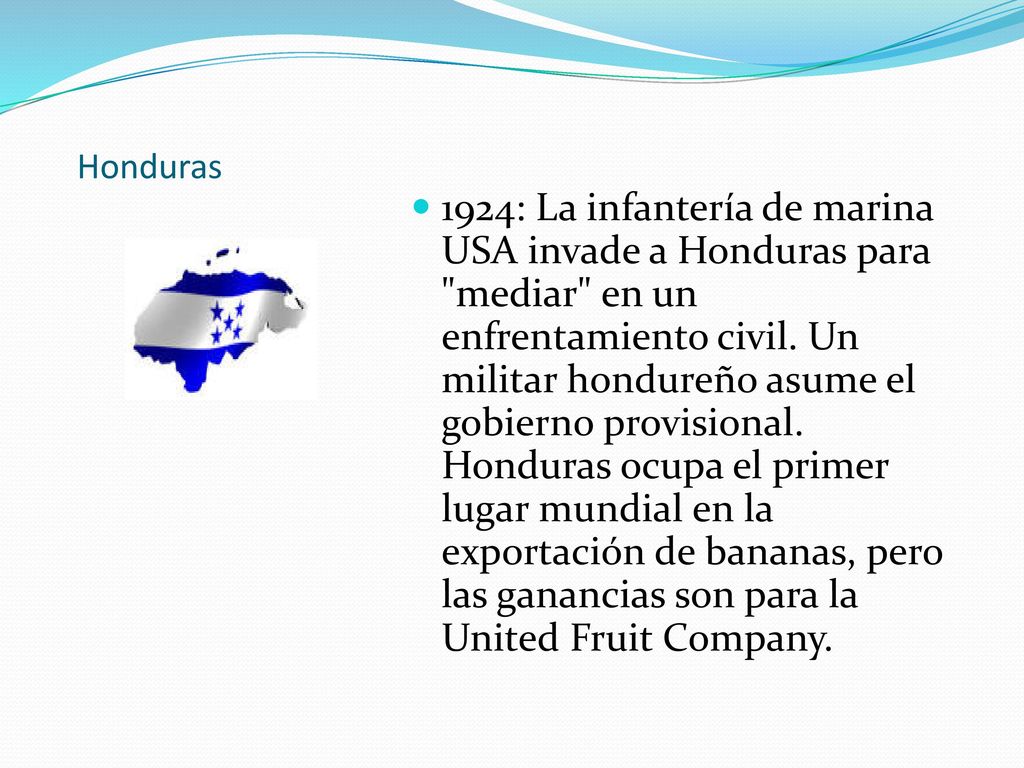 Honduras

1924: La infantería de marina USA invade a Honduras para "mediar" en un enfrentamiento civil. Un militar hondureño asume el gobierno provisional. Honduras ocupa el primer lugar mundial en la exportación de bananas, pero las ganancias son para la United Fruit Company.